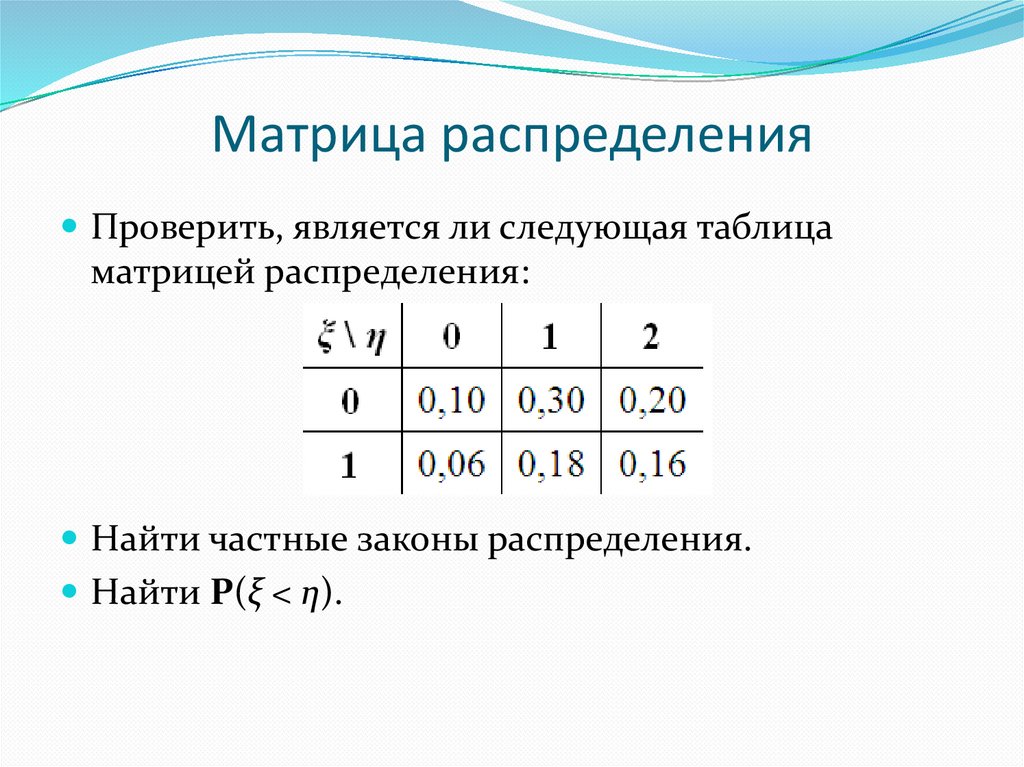 Матрица распределения

Проверить, является ли следующая таблица матрицей распределения:

| $\xi \setminus \eta$ | 0 | 1 | 2 |
|---|---|---|---|
| 0 | 0,10 | 0,30 | 0,20 |
| 1 | 0,06 | 0,18 | 0,16 |

Найти частные законы распределения.

Найти $\mathbf{P}(\xi < \eta)$.